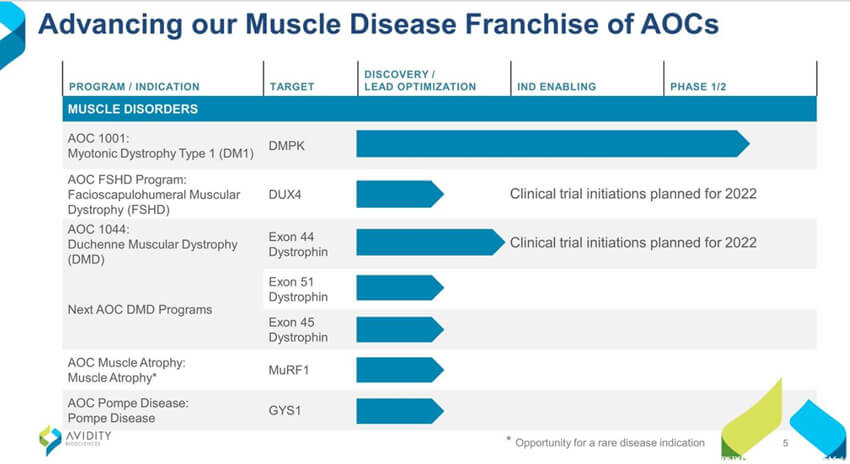 Advancing our Muscle Disease Franchise of AOCs

| PROGRAM / INDICATION | TARGET | DISCOVERY / LEAD OPTIMIZATION | IND ENABLING | PHASE 1/2 |
|---|---|---|---|---|
| MUSCLE DISORDERS | | | | |
| AOC 1001: Myotonic Dystrophy Type 1 (DM1) | DMPK | | | |
| AOC FSHD Program: Facioscapulohumeral Muscular Dystrophy (FSHD) | DUX4 | | Clinical trial initiations planned for 2022 | |
| AOC 1044: Duchenne Muscular Dystrophy (DMD) | Exon 44 Dystrophin | | Clinical trial initiations planned for 2022 | |
| Next AOC DMD Programs | Exon 51 Dystrophin | | | |
| | Exon 45 Dystrophin | | | |
| AOC Muscle Atrophy: Muscle Atrophy* | MuRF1 | | | |
| AOC Pompe Disease: Pompe Disease | GYS1 | | | |

AVIDITY BIOSCIENCES

* Opportunity for a rare disease indication

5